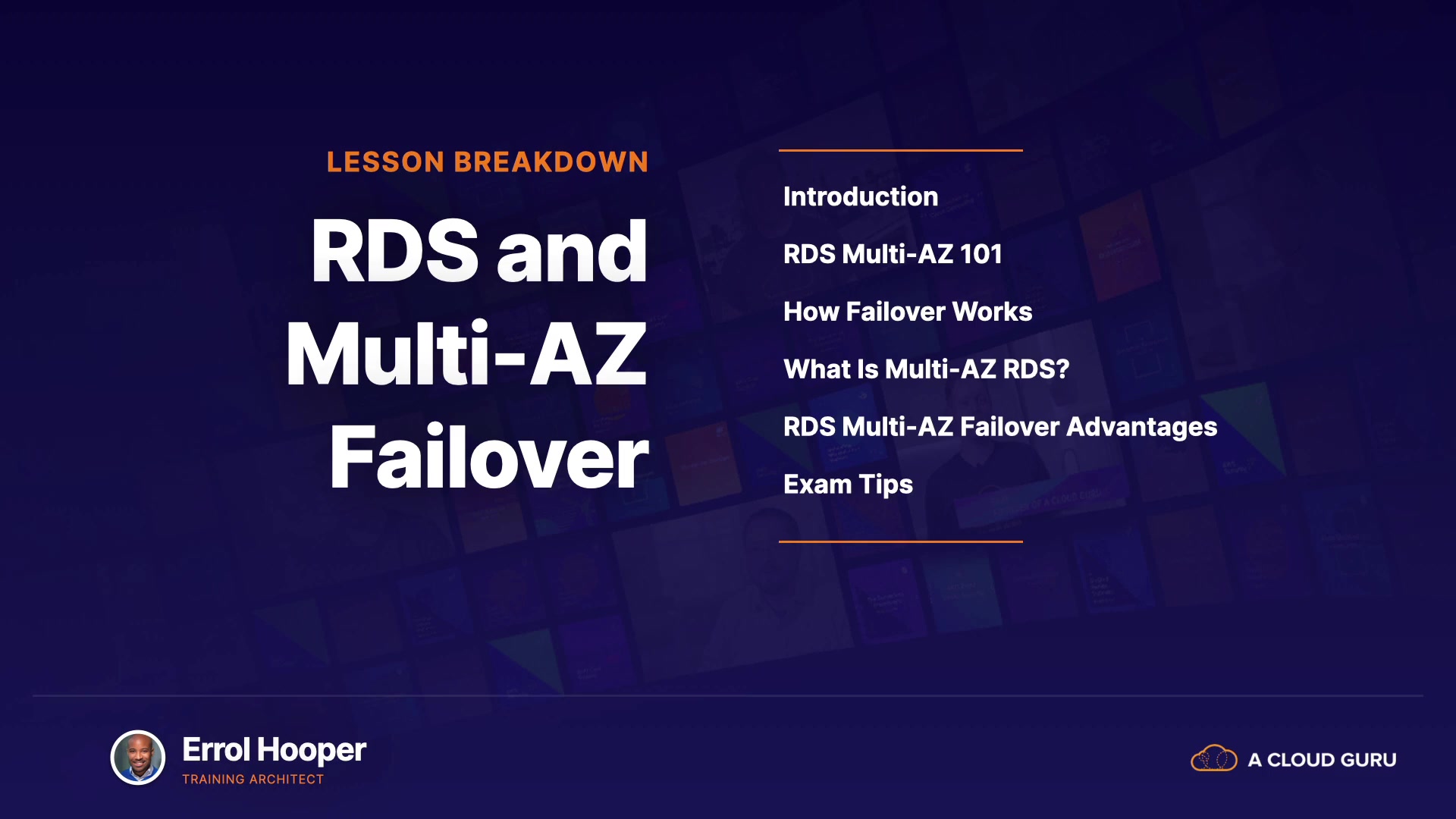 LESSON BREAKDOWN

RDS and Multi-AZ Failover

Introduction

RDS Multi-AZ 101

How Failover Works

What Is Multi-AZ RDS?

RDS Multi-AZ Failover Advantages

Exam Tips

Errol Hooper
TRAINING ARCHITECT

A CLOUD GURU